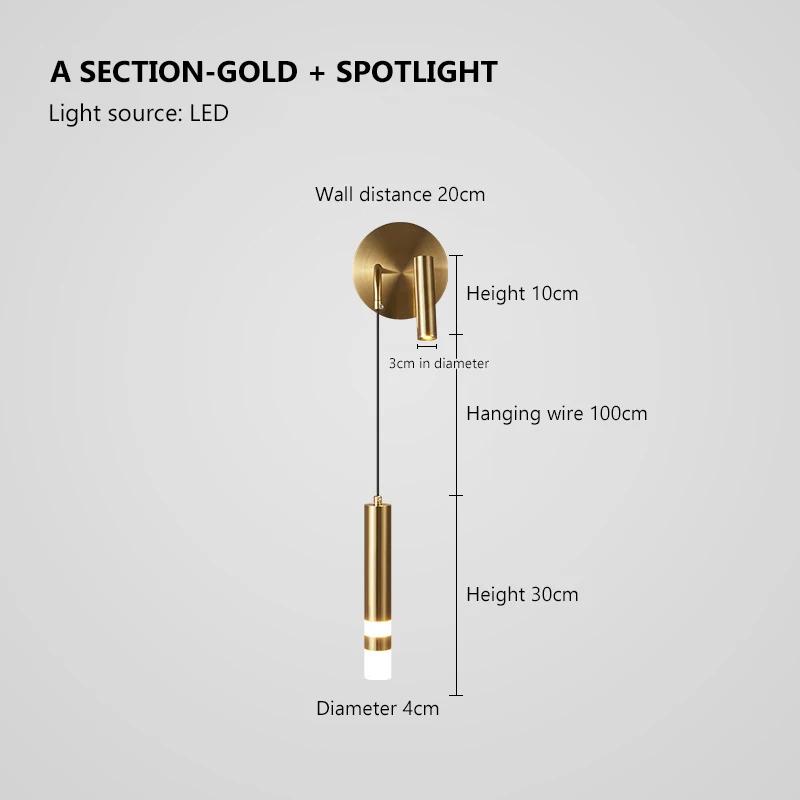 A SECTION-GOLD + SPOTLIGHT

Light source: LED

Wall distance 20cm

Height 10cm

3cm in diameter

Hanging wire 100cm

Height 30cm

Diameter 4cm